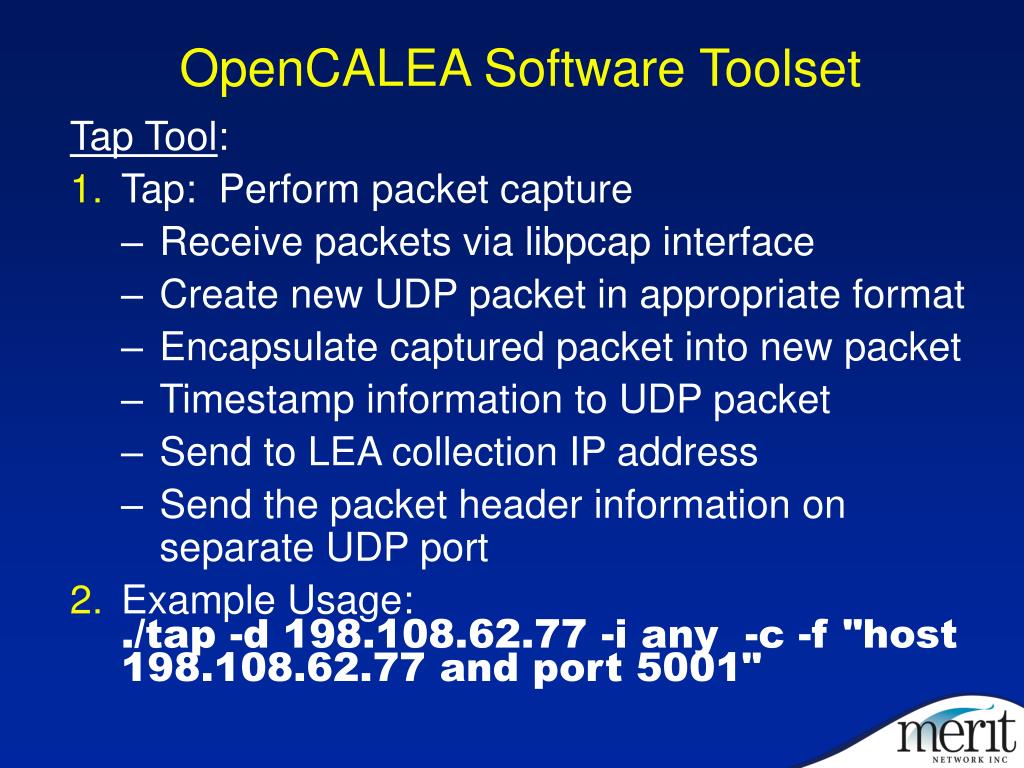 OpenCALEA Software Toolset

Tap Tool:

1. Tap: Perform packet capture
– Receive packets via libpcap interface
– Create new UDP packet in appropriate format
– Encapsulate captured packet into new packet
– Timestamp information to UDP packet
– Send to LEA collection IP address
– Send the packet header information on separate UDP port

2. Example Usage:
./tap -d 198.108.62.77 -i any -c -f "host 198.108.62.77 and port 5001"

merit
NETWORK INC